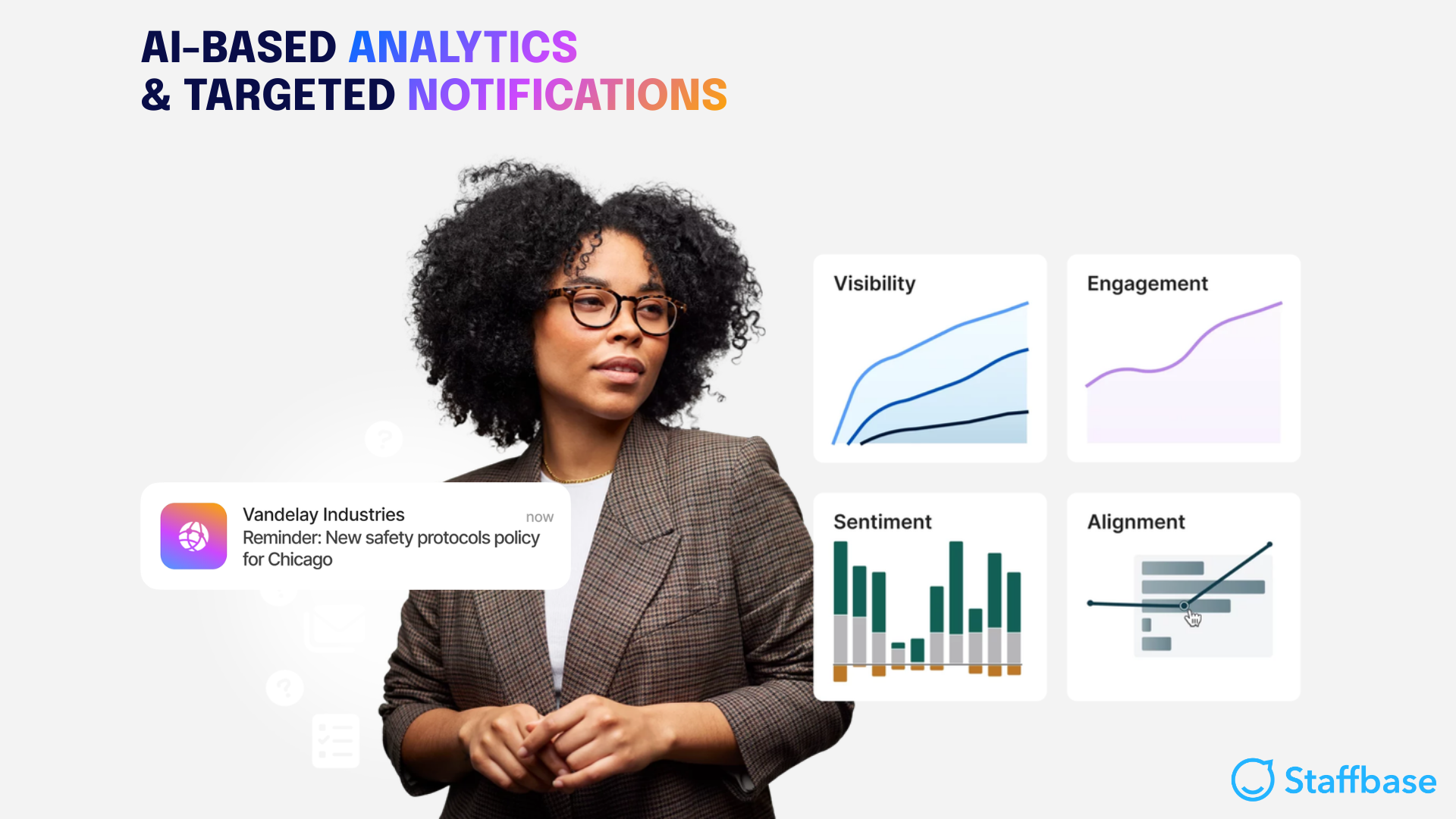 AI-BASED ANALYTICS
& TARGETED NOTIFICATIONS

Vandelay Industries
now
Reminder: New safety protocols policy for Chicago

Visibility

Engagement

Sentiment

Alignment

Staffbase